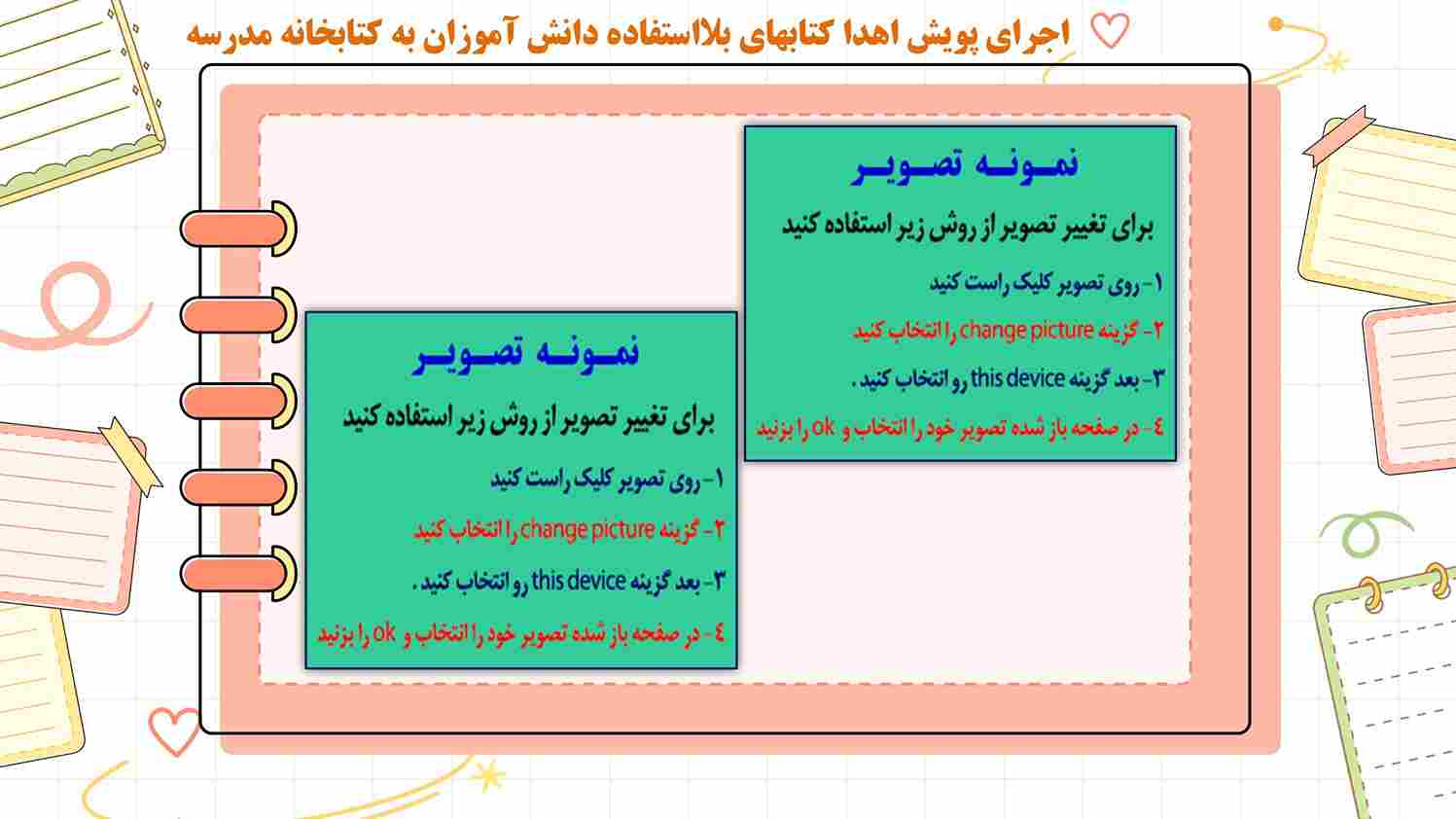 اجرای پویش اهدا کتابهای بلااستفاده دانش آموزان به کتابخانه مدرسه

نمونه تصویر

برای تغییر تصویر از روش زیر استفاده کنید

۱- روی تصویر کلیک راست کنید

۲- گزینه change picture را انتخاب کنید

۳- بعد گزینه this device رو انتخاب کنید .

٤- در صفحه باز شده تصویر خود را انتخاب و ok را بزنید

نمونه تصویر

برای تغییر تصویر از روش زیر استفاده کنید

۱- روی تصویر کلیک راست کنید

۲- گزینه change picture را انتخاب کنید

۳- بعد گزینه this device رو انتخاب کنید .

٤- در صفحه باز شده تصویر خود را انتخاب و ok را بزنید